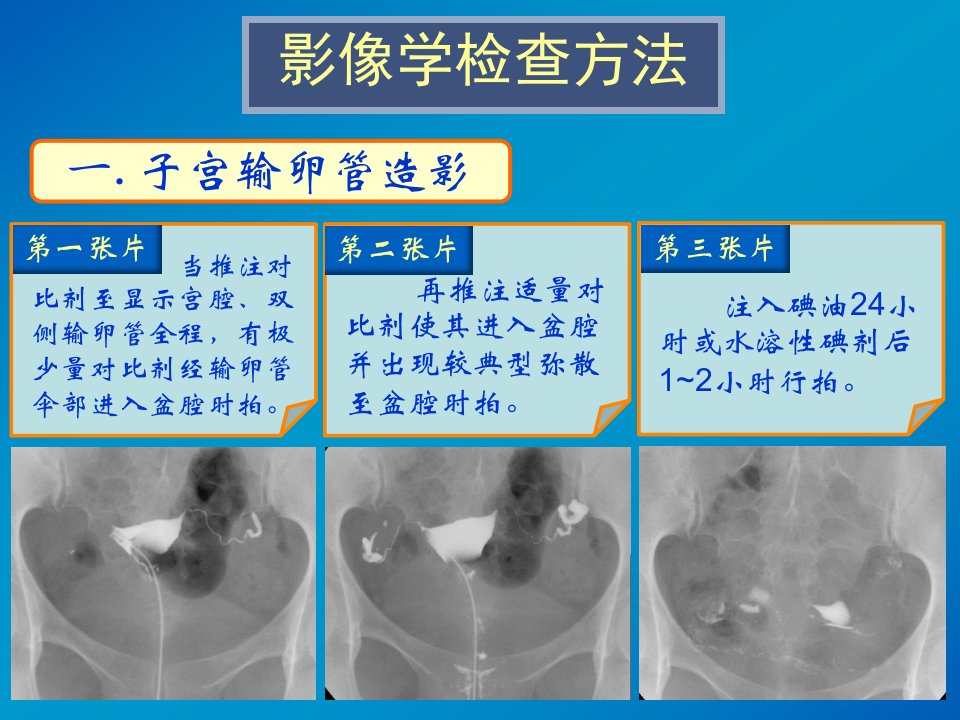 影像学检查方法

一. 子宫输卵管造影

第一张片

当推注对比剂至显示宫腔、双侧输卵管全程，有极少量对比剂经输卵管伞部进入盆腔时拍。

第二张片

再推注适量对比剂使其进入盆腔并出现较典型弥散至盆腔时拍。

第三张片

注入碘油24小时或水溶性碘剂后1~2小时行拍。